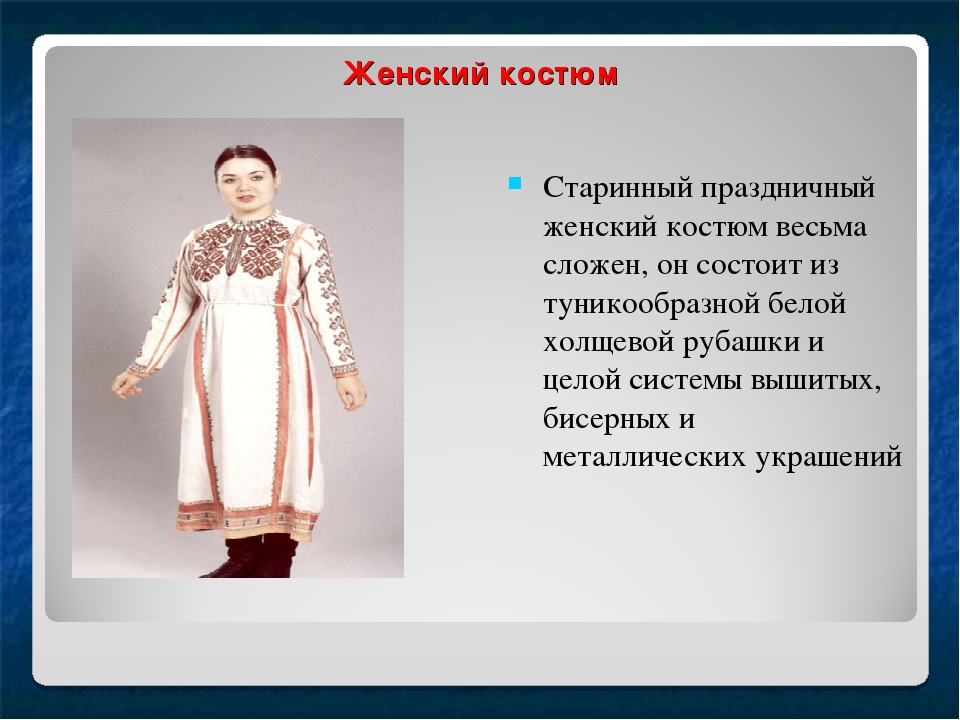 Женский костюм

Старинный праздничный женский костюм весьма сложен, он состоит из туникообразной белой холщевой рубашки и целой системы вышитых, бисерных и металлических украшений